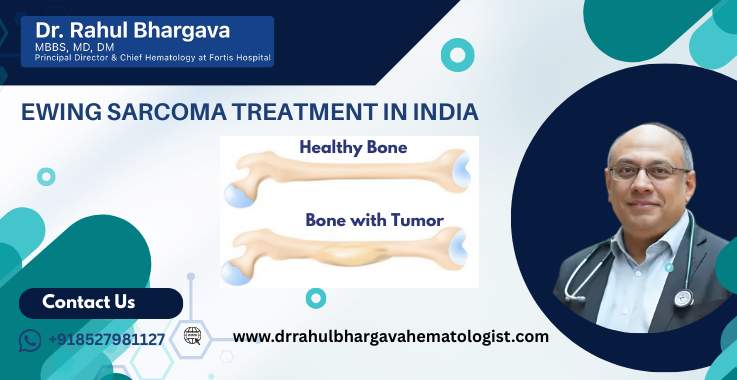 Dr. Rahul Bhargava
MBBS, MD, DM
Principal Director & Chief Hematology at Fortis Hospital

EWING SARCOMA TREATMENT IN INDIA

Healthy Bone

Bone with Tumor

Contact Us

+918527981127

www.drrahulbhargavahematologist.com